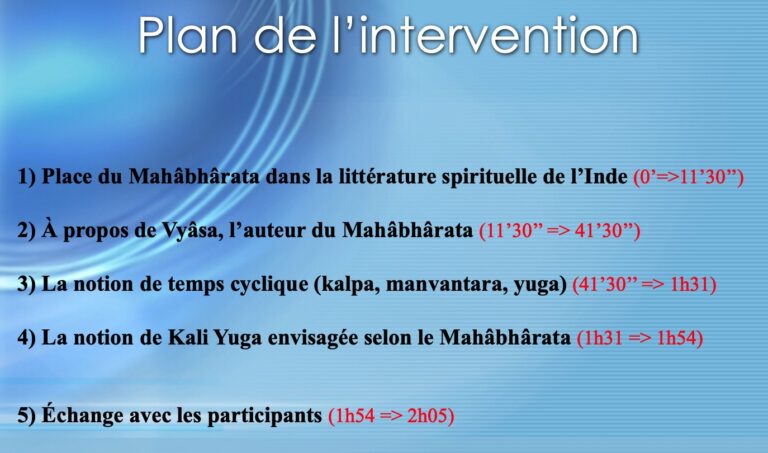 Plan de l'intervention

1) Place du Mahâbhârata dans la littérature spirituelle de l'Inde (0'=>11'30")

2) À propos de Vyâsa, l'auteur du Mahâbhârata (11'30" => 41'30")

3) La notion de temps cyclique (kalpa, manvantara, yuga) (41'30" => 1h31)

4) La notion de Kali Yuga envisagée selon le Mahâbhârata (1h31 => 1h54)

5) Échange avec les participants (1h54 => 2h05)